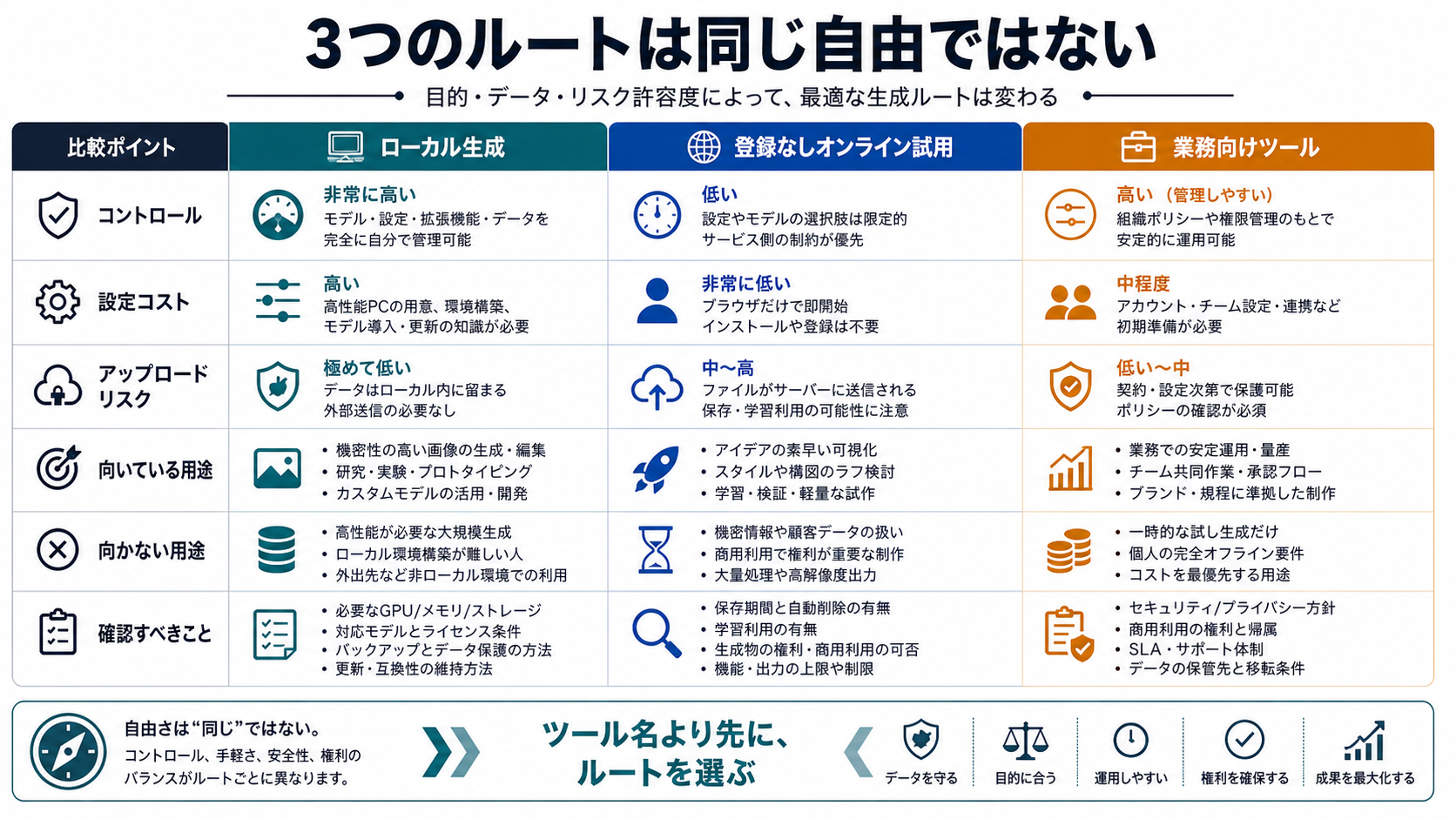 3つのルートは同じ自由ではない

目的・データ・リスク許容度によって、最適な生成ルートは変わる

| 比較ポイント | ローカル生成 | 登録なしオンライン試用 | 業務向けツール |
|---|---|---|---|
| コントロール | 非常に高い モデル・設定・拡張機能・データを完全に自分で管理可能 | 低い 設定やモデルの選択肢は限定的 サービス側の制約が優先 | 高い（管理しやすい） 組織ポリシーや権限管理のもとで安定的に運用可能 |
| 設定コスト | 高い 高性能PCの用意、環境構築、モデル導入・更新の知識が必要 | 非常に低い ブラウザだけで即開始 インストールや登録は不要 | 中程度 アカウント・チーム設定・連携など初期準備が必要 |
| アップロードリスク | 極めて低い データはローカル内に留まる 外部送信の必要なし | 中〜高 ファイルがサーバーに送信される 保存・学習利用の可能性に注意 | 低い〜中 契約・設定次第で保護可能 ポリシーの確認が必須 |
| 向いている用途 | • 機密性の高い画像の生成・編集 • 研究・実験・プロトタイピング • カスタムモデルの活用・開発 | • アイデアの素早い可視化 • スタイルや構図のラフ検討 • 学習・検証・軽量な試作 | • 業務での安定運用・量産 • チーム共同作業・承認フロー • ブランド・規程に準拠した制作 |
| 向かない用途 | • 高性能が必要な大規模生成 • ローカル環境構築が難しい人 • 外出先など非ローカル環境での利用 | • 機密情報や顧客データの扱い • 商用利用で権利が重要な制作 • 大量処理や高解像度出力 | • 一時的な試し生成だけ • 個人の完全オフライン要件 • コストを最優先する用途 |
| 確認すべきこと | • 必要なGPU/メモリ/ストレージ • 対応モデルとライセンス条件 • バックアップとデータ保護の方法 • 更新・互換性の維持方法 | • 保存期間と自動削除の有無 • 学習利用の有無 • 生成物の権利・商用利用の可否 • 機能・出力の上限や制限 | • セキュリティ/プライバシー方針 • 商用利用の権利と帰属 • SLA・サポート体制 • データの保管先と移転条件 |

自由さは“同じ”ではない。
コントロール、手軽さ、安全性、権利のバランスがルートごとに異なります。

ツール名より先に、ルートを選ぶ

データを守る　目的に合う　運用しやすい　権利を確保する　成果を最大化する